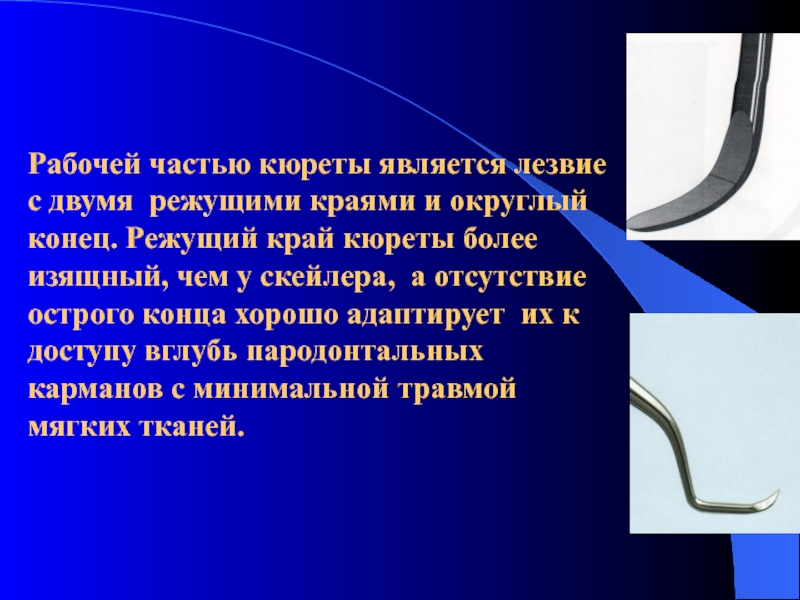 Рабочей частью кюреты является лезвие с двумя режущими краями и округлый конец. Режущий край кюреты более изящный, чем у скейлера, а отсутствие острого конца хорошо адаптирует их к доступу вглубь пародонтальных карманов с минимальной травмой мягких тканей.